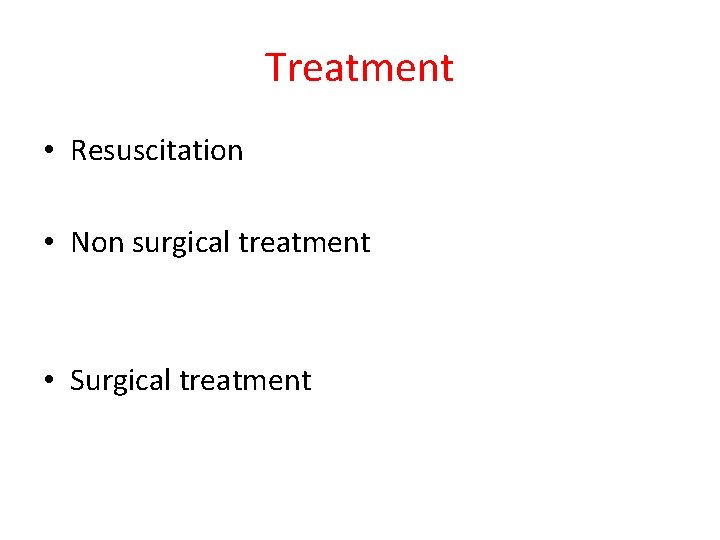 Treatment

• Resuscitation

• Non surgical treatment

• Surgical treatment